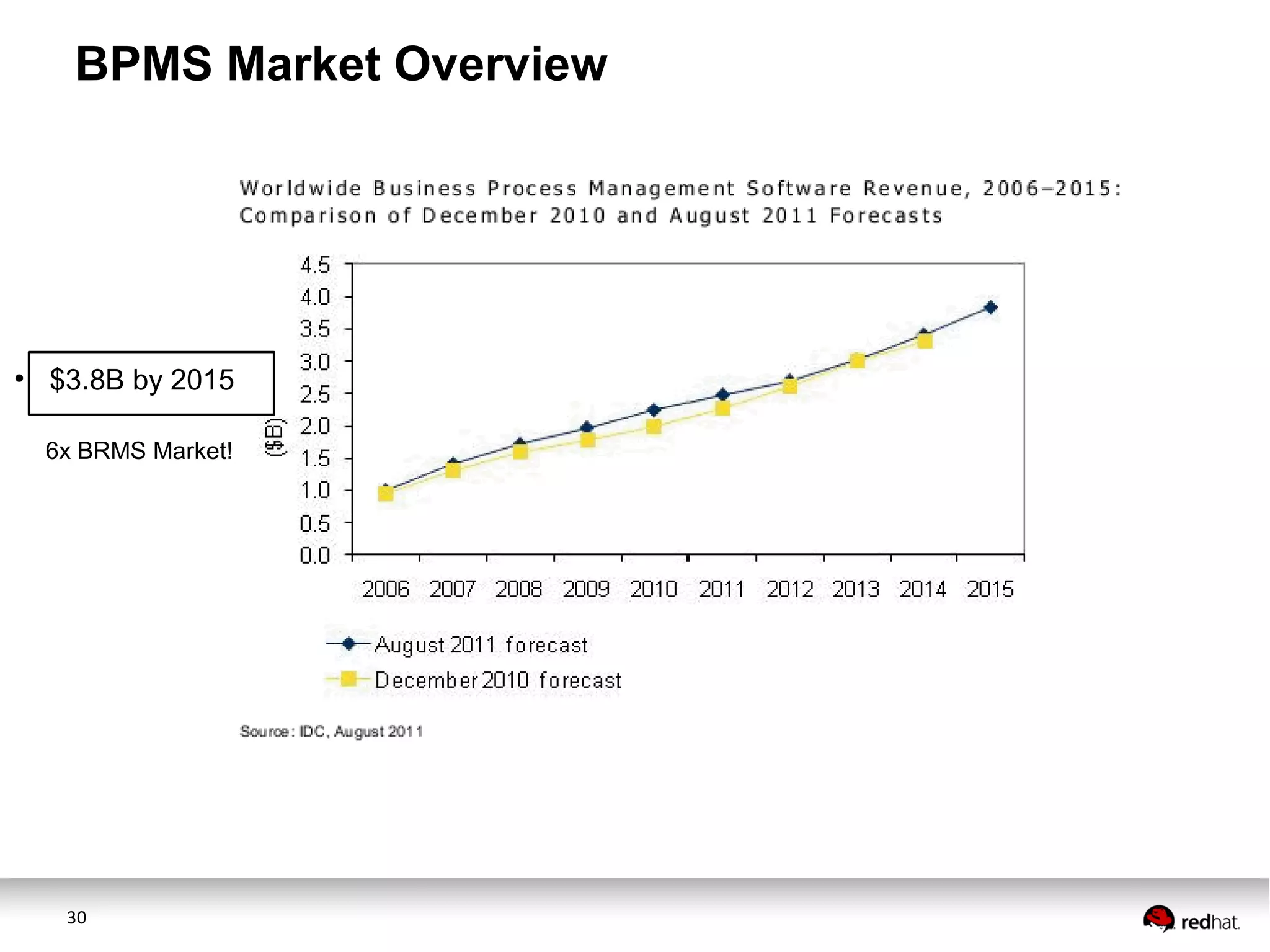 BPMS Market Overview

• $3.8B by 2015

6x BRMS Market!

Worldwide Business Process Management Software Revenue, 2006–2015: Comparison of December 2010 and August 2011 Forecasts

($B)

4.5
4.0
3.5
3.0
2.5
2.0
1.5
1.0
0.5
0.0

2006 2007 2008 2009 2010 2011 2012 2013 2014 2015

August 2011 forecast
December 2010 forecast

Source: IDC, August 2011

30

redhat.